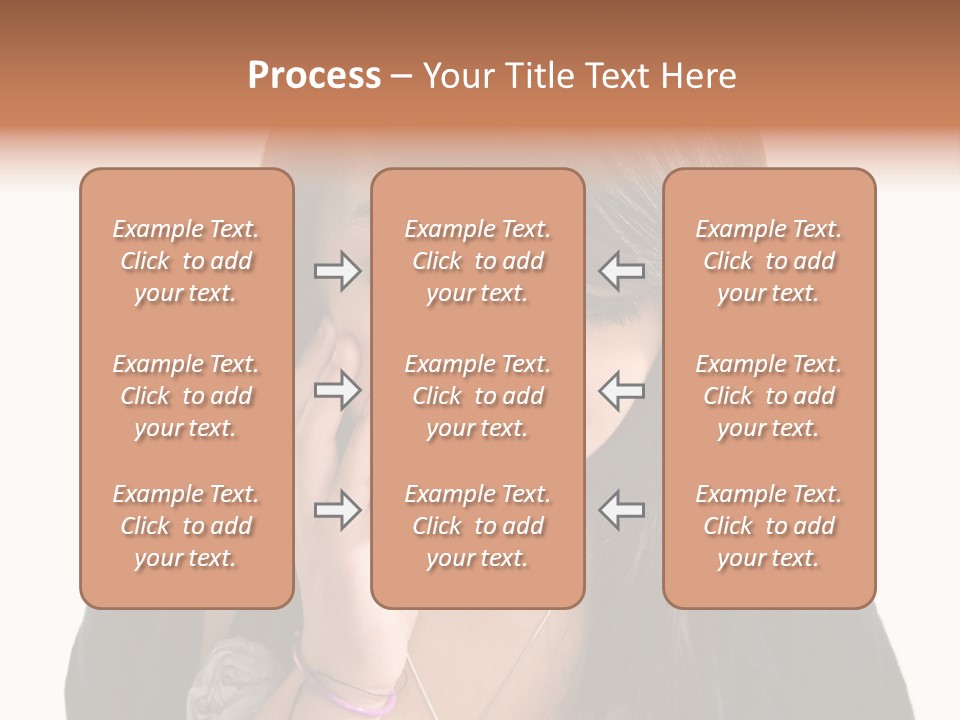 Process – Your Title Text Here

Example Text. Click to add your text.

Example Text. Click to add your text.

Example Text. Click to add your text.

Example Text. Click to add your text.

Example Text. Click to add your text.

Example Text. Click to add your text.

Example Text. Click to add your text.

Example Text. Click to add your text.

Example Text. Click to add your text.